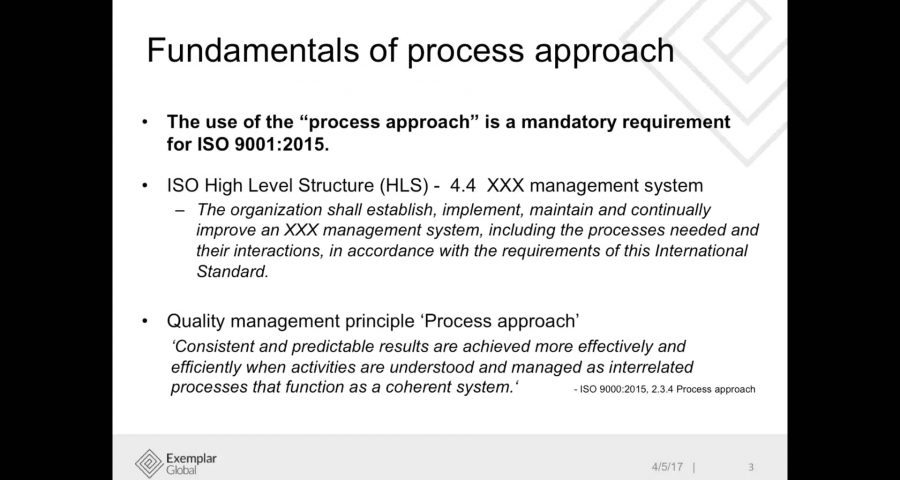 Fundamentals of process approach

• The use of the “process approach” is a mandatory requirement for ISO 9001:2015.

• ISO High Level Structure (HLS) - 4.4 XXX management system
– The organization shall establish, implement, maintain and continually improve an XXX management system, including the processes needed and their interactions, in accordance with the requirements of this International Standard.

• Quality management principle ‘Process approach’
‘Consistent and predictable results are achieved more effectively and efficiently when activities are understood and managed as interrelated processes that function as a coherent system.‘ - ISO 9000:2015, 2.3.4 Process approach

Exemplar Global

4/5/17 | 3